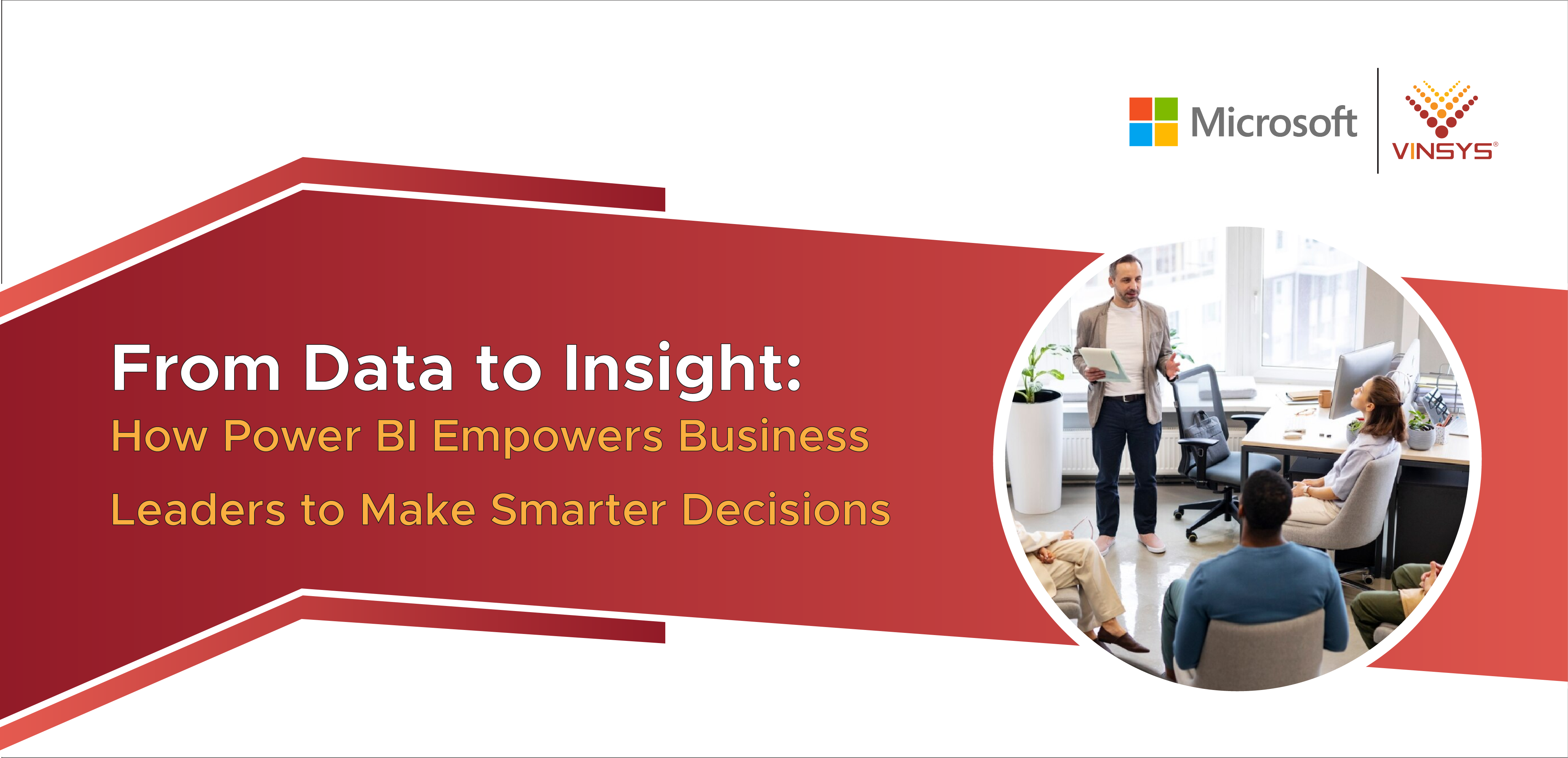 Microsoft
VINSYS®

From Data to Insight:
How Power BI Empowers Business Leaders to Make Smarter Decisions